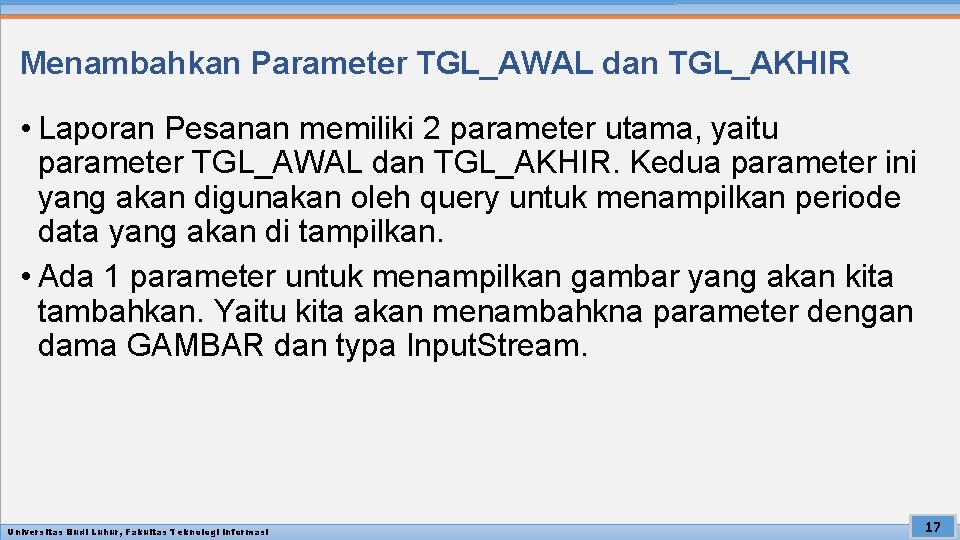 Menambahkan Parameter TGL_AWAL dan TGL_AKHIR

• Laporan Pesanan memiliki 2 parameter utama, yaitu parameter TGL_AWAL dan TGL_AKHIR. Kedua parameter ini yang akan digunakan oleh query untuk menampilkan periode data yang akan di tampilkan.

• Ada 1 parameter untuk menampilkan gambar yang akan kita tambahkan. Yaitu kita akan menambahkna parameter dengan dama GAMBAR dan typa Input.Stream.

Universitas Budi Luhur, Fakultas Teknologi Informasi

17